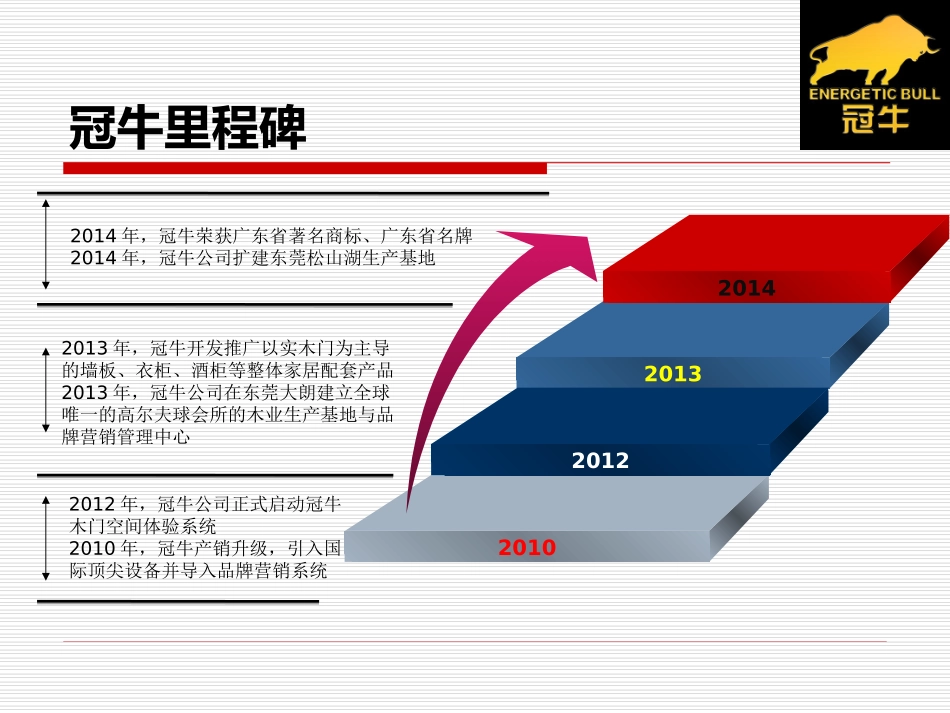 ENERGETIC BULL
冠牛

冠牛里程碑

2014 年，冠牛荣获广东省著名商标、广东省名牌
2014 年，冠牛公司扩建东莞松山湖生产基地

2013 年，冠牛开发推广以实木门为主导的墙板、衣柜、酒柜等整体家居配套产品
2013 年，冠牛公司在东莞大朗建立全球唯一的高尔夫球会所的木业生产基地与品牌营销管理中心

2012 年，冠牛公司正式启动冠牛木门空间体验系统
2010 年，冠牛产销升级，引入国际顶尖设备并导入品牌营销系统

2014
2013
2012
2010